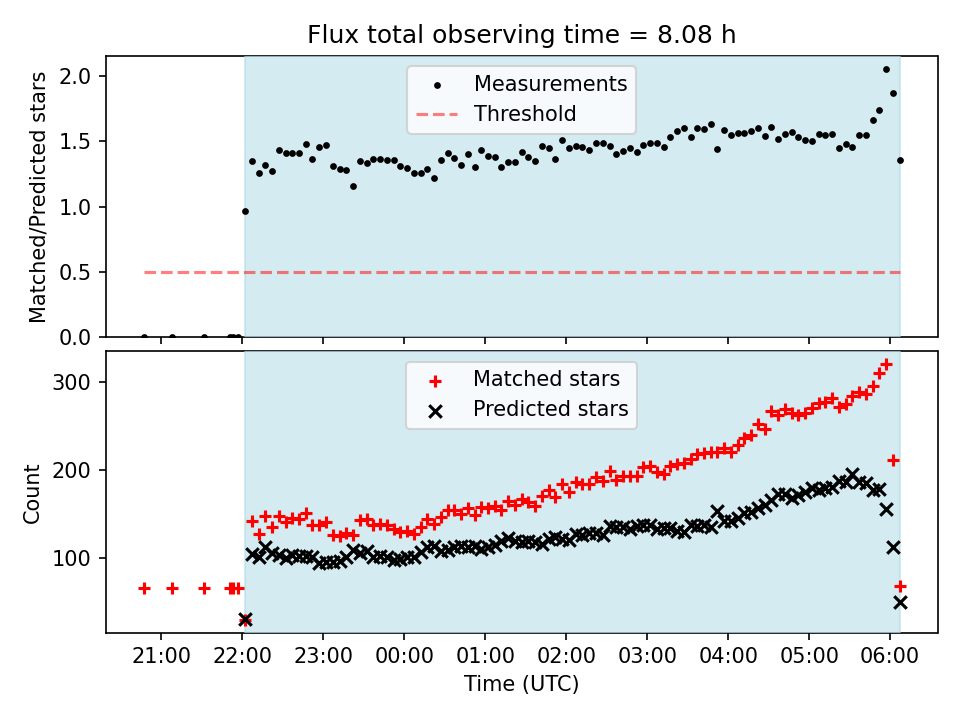 Flux total observing time = 8.08 h

Matched/Predicted stars

2.0
1.5
1.0
0.5
0.0

Measurements
Threshold

Count

300
200
100

Matched stars
Predicted stars

21:00 22:00 23:00 00:00 01:00 02:00 03:00 04:00 05:00 06:00

Time (UTC)